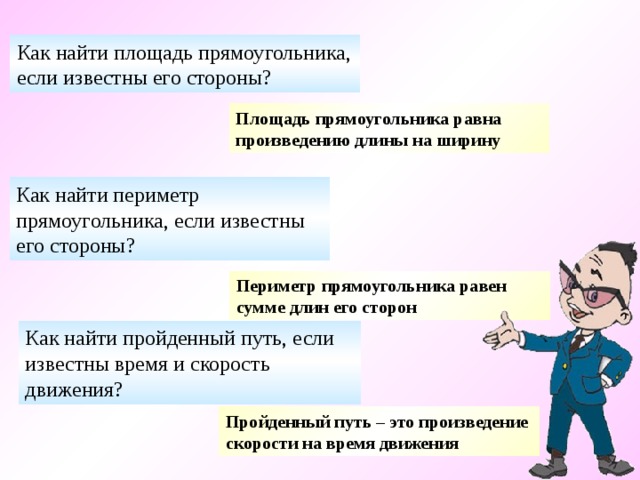 Как найти площадь прямоугольника, если известны его стороны?

Площадь прямоугольника равна произведению длины на ширину

Как найти периметр прямоугольника, если известны его стороны?

Периметр прямоугольника равен сумме длин его сторон

Как найти пройденный путь, если известны время и скорость движения?

Пройденный путь – это произведение скорости на время движения